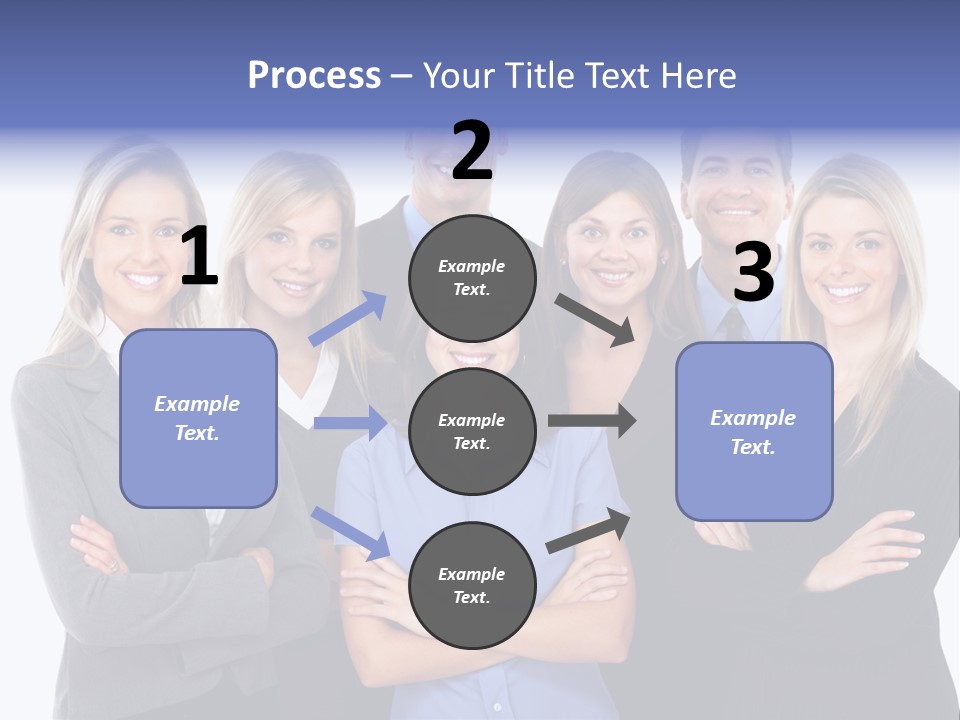 Process – Your Title Text Here

1

Example Text.

2

Example Text.

Example Text.

Example Text.

3

Example Text.